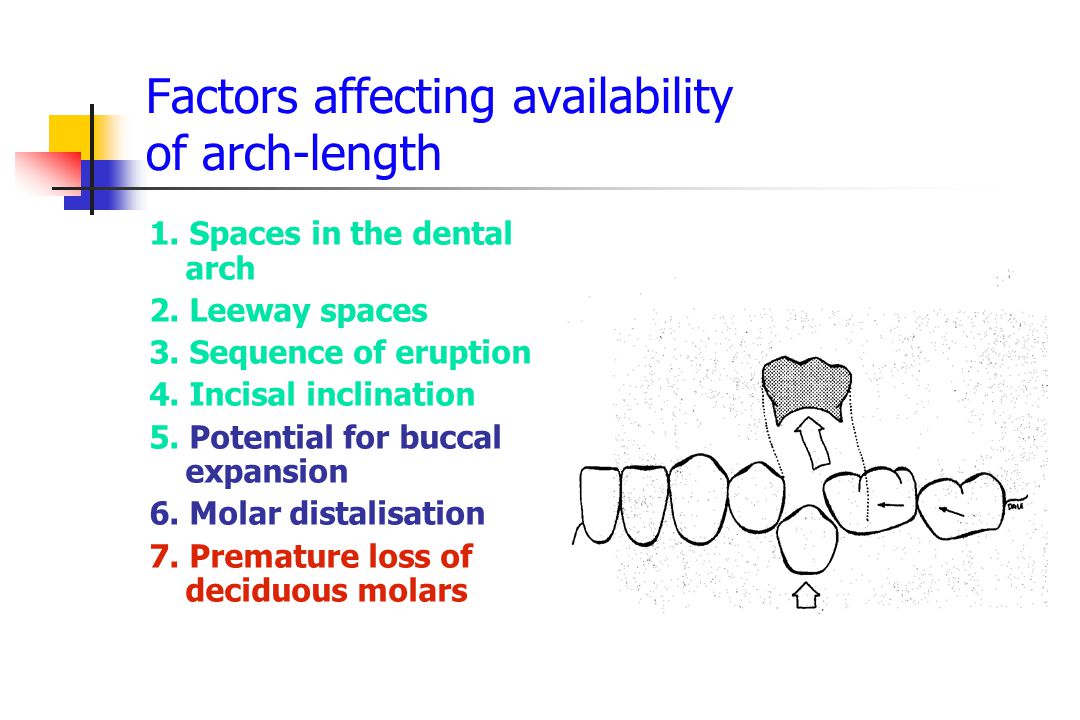 Factors affecting availability of arch-length

1. Spaces in the dental arch
2. Leeway spaces
3. Sequence of eruption
4. Incisal inclination
5. Potential for buccal expansion
6. Molar distalisation
7. Premature loss of deciduous molars